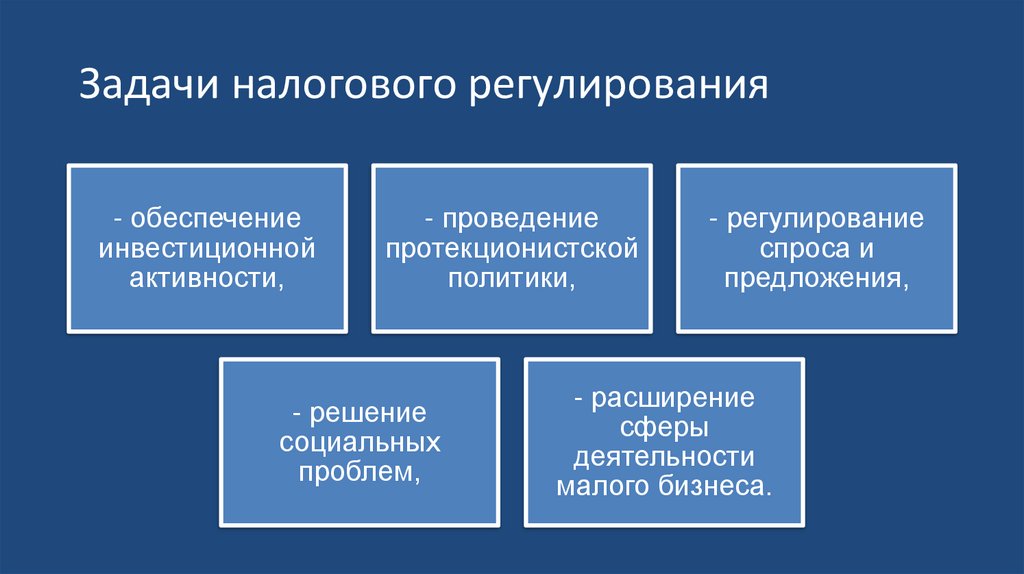 Задачи налогового регулирования

- обеспечение инвестиционной активности,

- проведение протекционистской политики,

- регулирование спроса и предложения,

- решение социальных проблем,

- расширение сферы деятельности малого бизнеса.